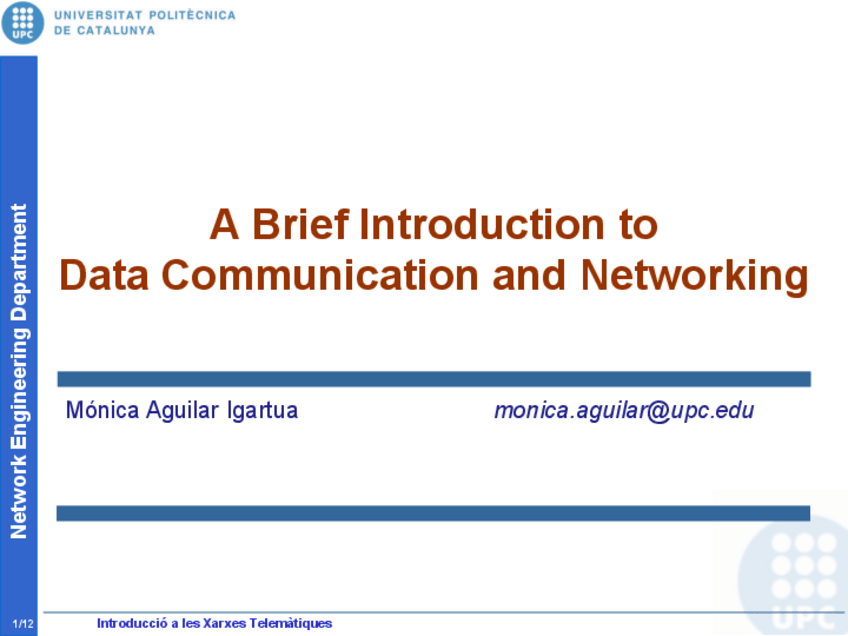 UPC UNIVERSITAT POLITÈCNICA DE CATALUNYA

Network Engineering Department

A Brief Introduction to
Data Communication and Networking

Mónica Aguilar Igartua monica.aguilar@upc.edu

1/12 Introducció a les Xarxes Telemàtiques

UPC